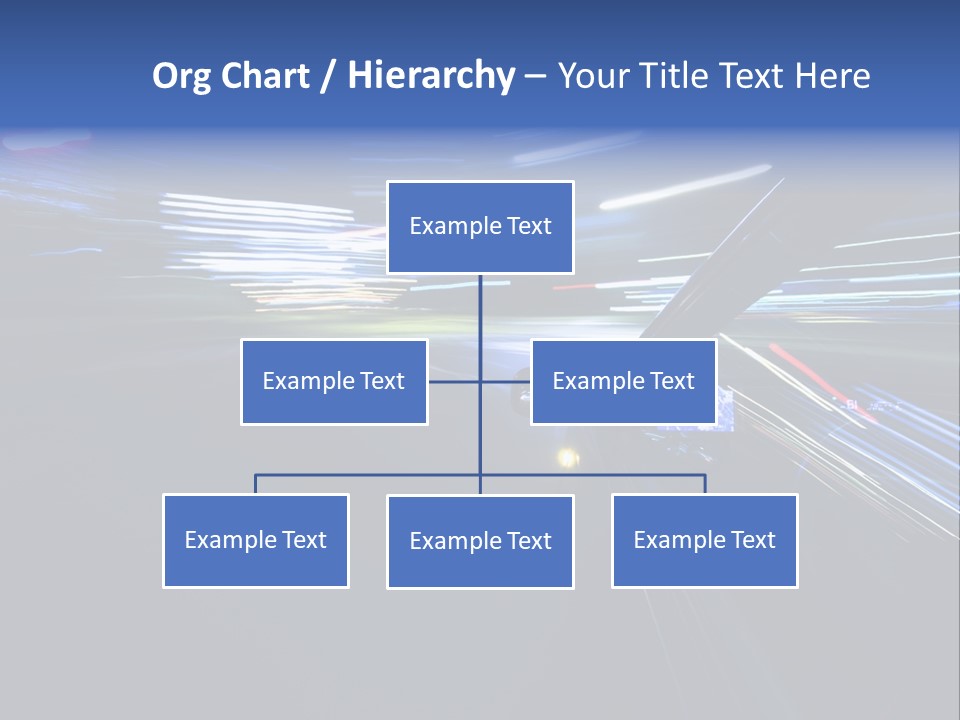 Org Chart / Hierarchy – Your Title Text Here

Example Text

Example Text

Example Text

Example Text

Example Text

Example Text